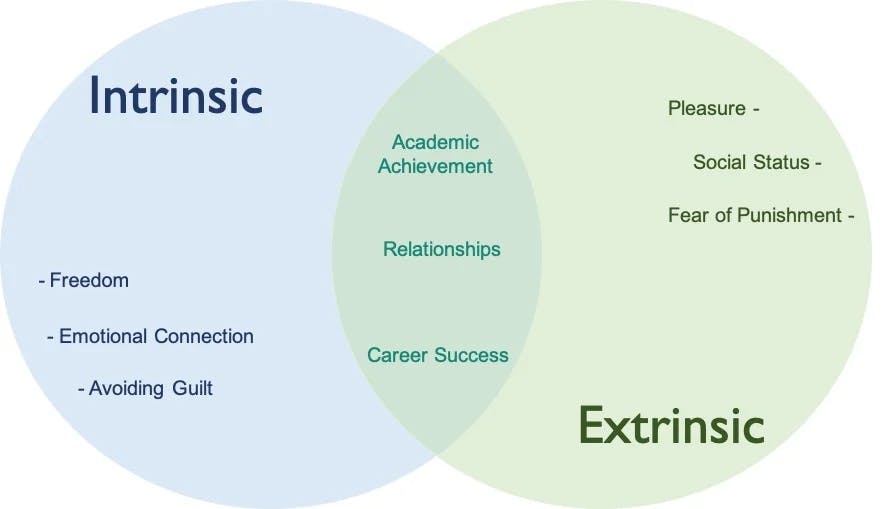 Intrinsic

- Freedom

- Emotional Connection

- Avoiding Guilt

Academic Achievement

Relationships

Career Success

Pleasure -

Social Status -

Fear of Punishment -

Extrinsic